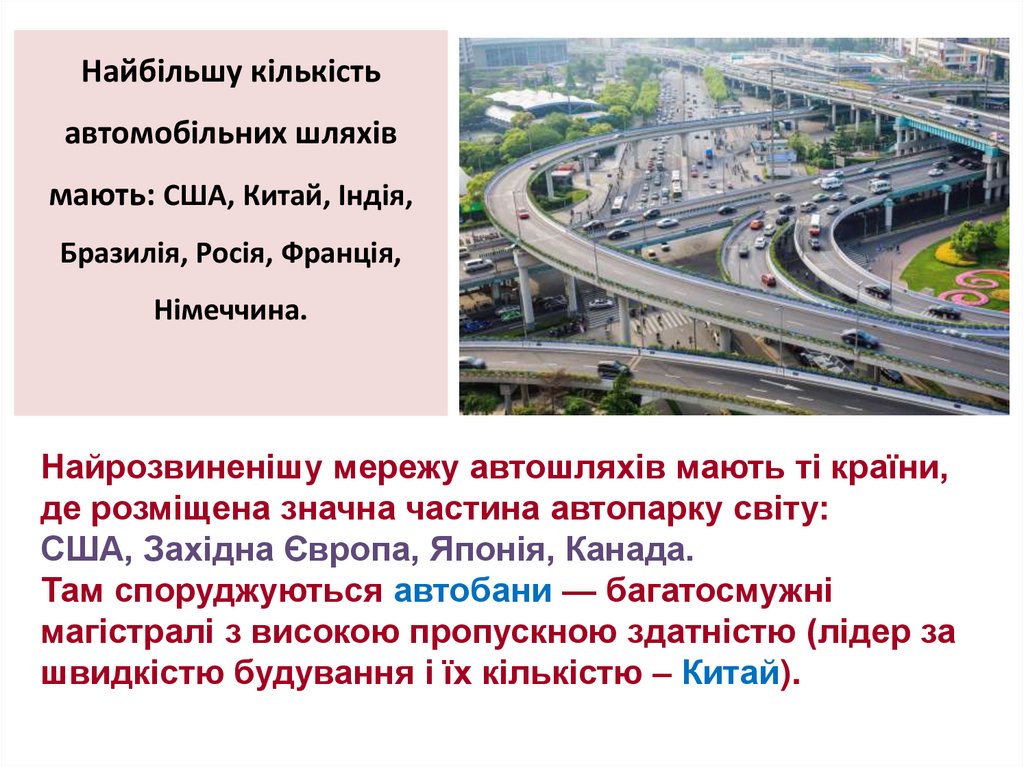 Найбільшу кількість автомобільних шляхів мають: США, Китай, Індія, Бразилія, Росія, Франція, Німеччина.

Найрозвиненішу мережу автошляхів мають ті країни, де розміщена значна частина автопарку світу:
США, Західна Європа, Японія, Канада.
Там споруджуються автобани — багатосмужні магістралі з високою пропускною здатністю (лідер за швидкістю будування і їх кількістю – Китай).